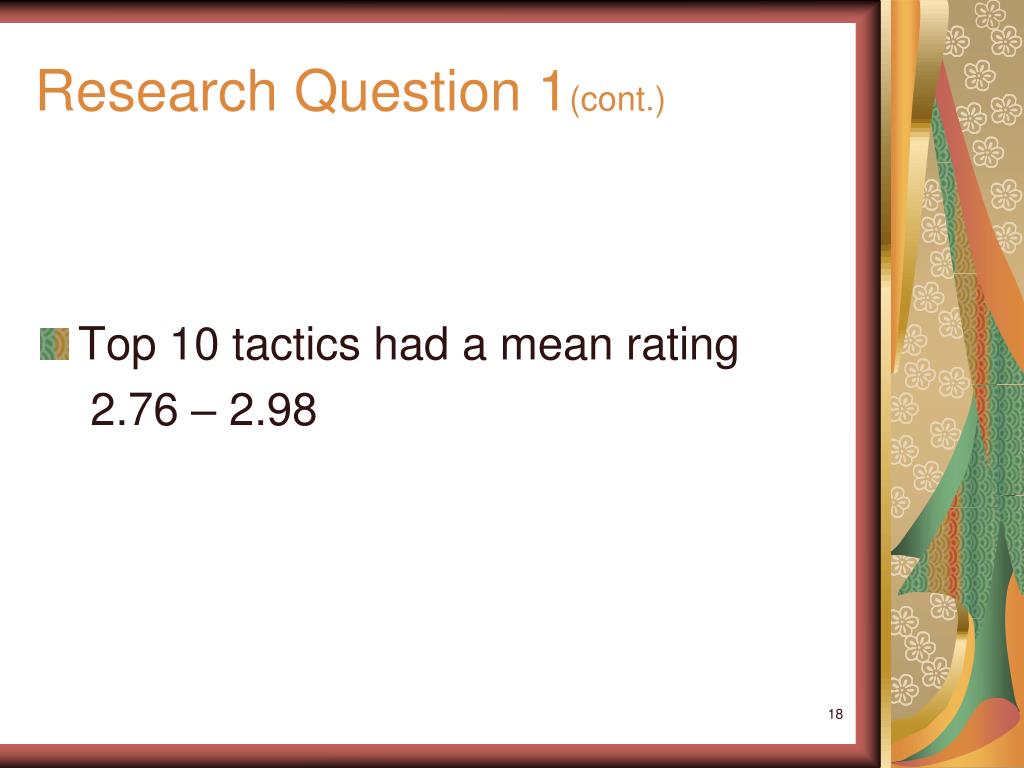 Research Question 1(cont.)

Top 10 tactics had a mean rating 2.76 – 2.98

18